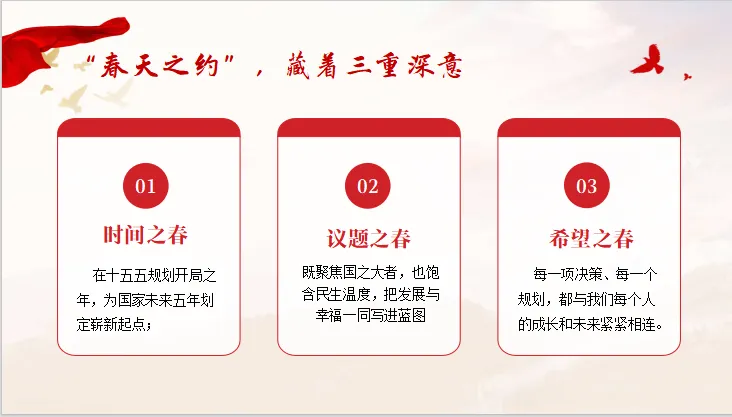 “春天之约”，藏着三重深意

01

时间之春

在十五五规划开局之年，为国家未来五年划定崭新起点；

02

议题之春

既聚焦国之大者，也饱含民生温度，把发展与幸福一同写进蓝图

03

希望之春

每一项决策、每一个规划，都与我们每个人的成长和未来紧紧相连。